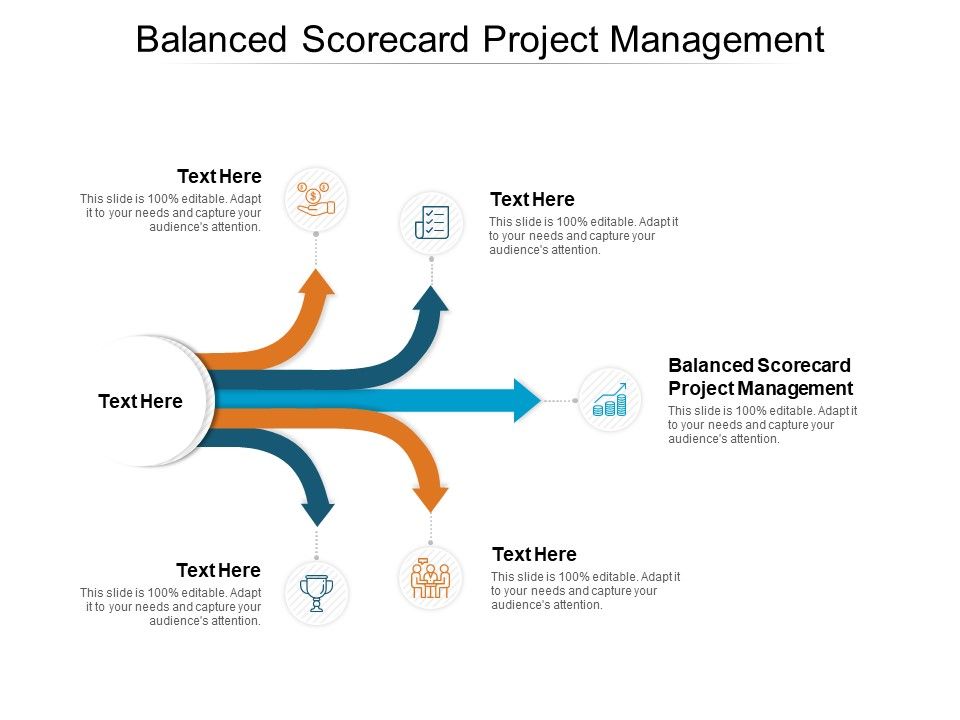 Balanced Scorecard Project Management

Text Here

This slide is 100% editable. Adapt it to your needs and capture your audience's attention.

Text Here

This slide is 100% editable. Adapt it to your needs and capture your audience's attention.

Text Here

Balanced Scorecard Project Management

This slide is 100% editable. Adapt it to your needs and capture your audience's attention.

Text Here

This slide is 100% editable. Adapt it to your needs and capture your audience's attention.

Text Here

This slide is 100% editable. Adapt it to your needs and capture your audience's attention.